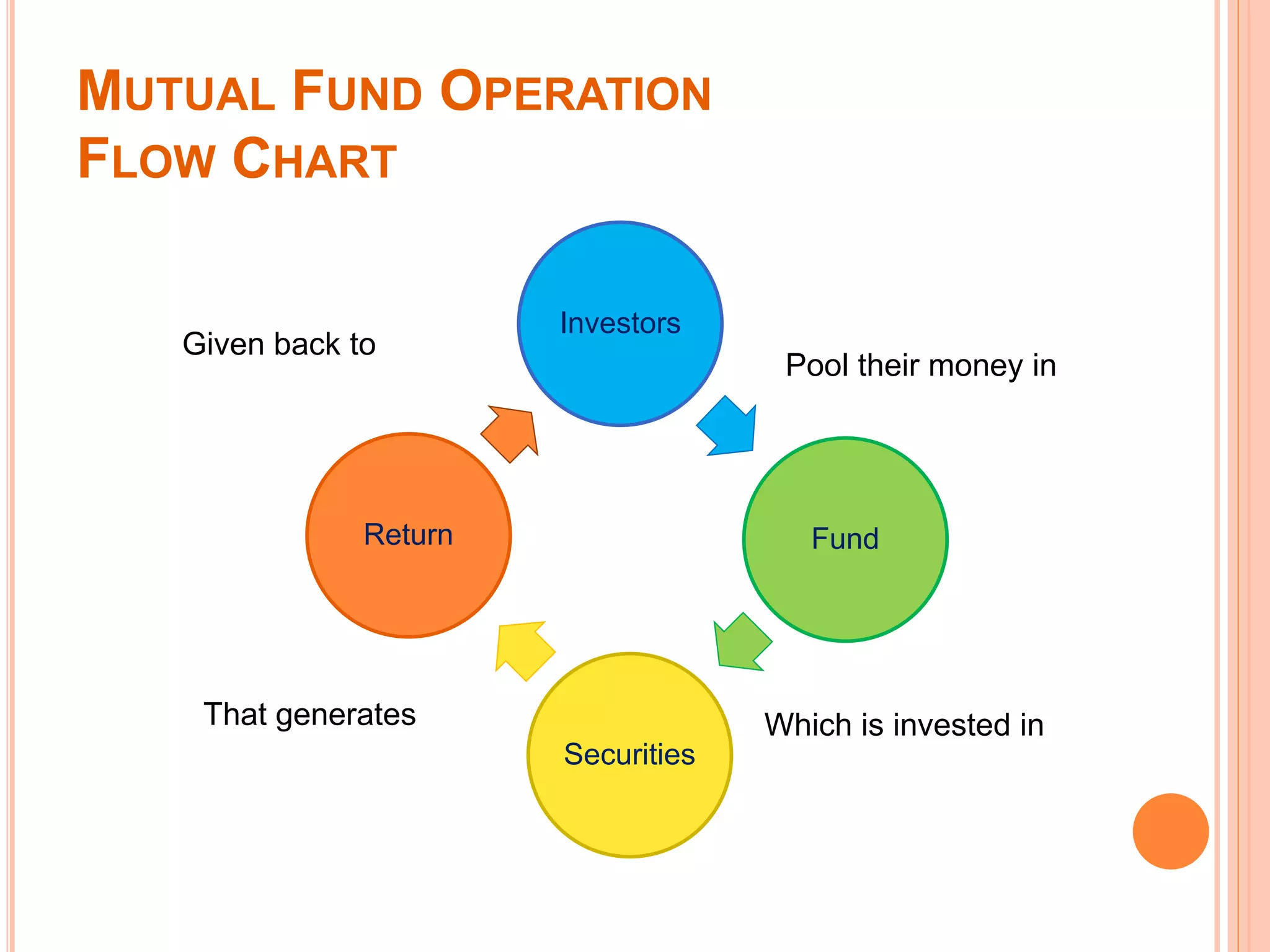 MUTUAL FUND OPERATION FLOW CHART

Investors

Pool their money in

Fund

Which is invested in

Securities

That generates

Return

Given back to